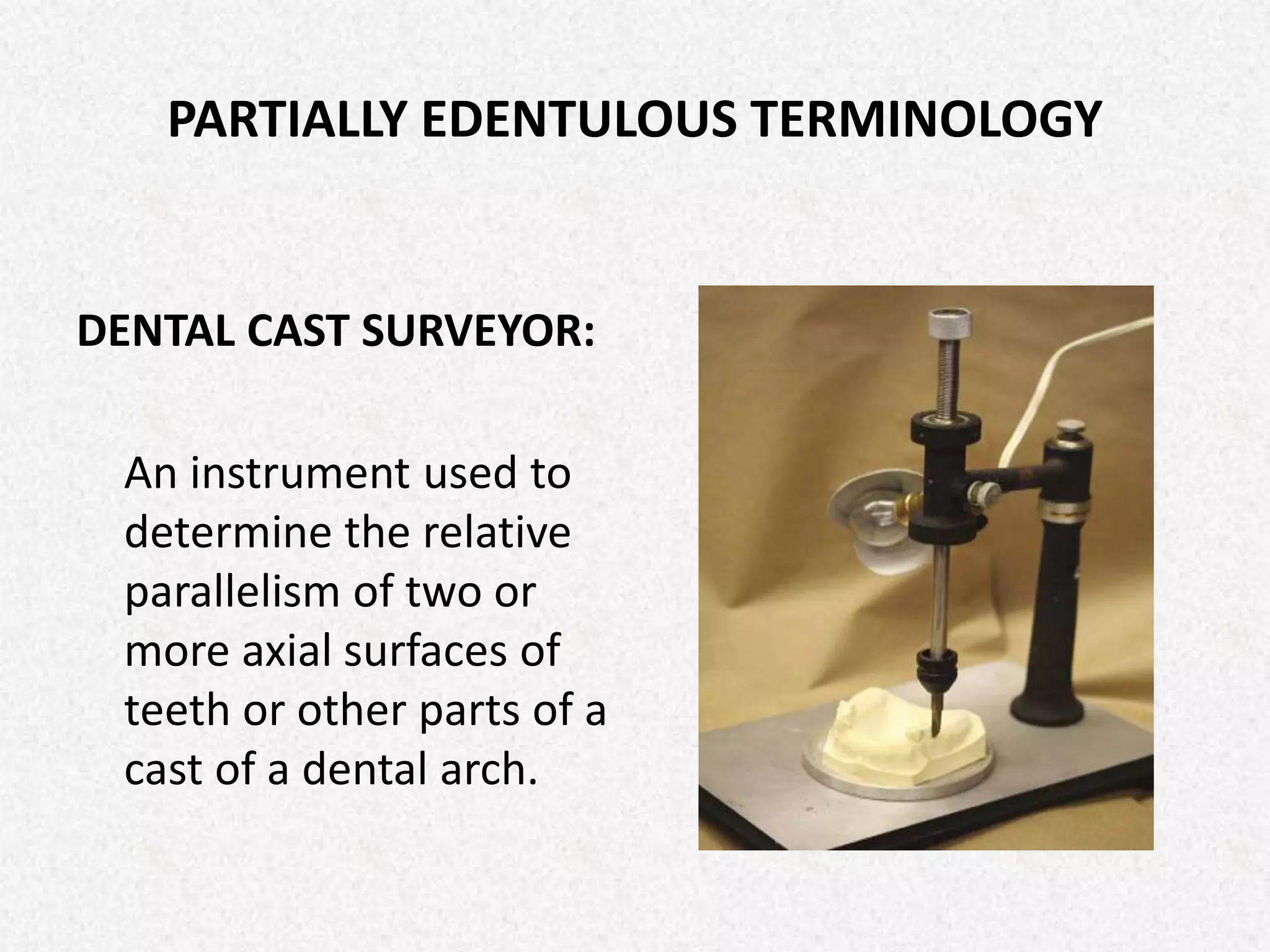 PARTIALLY EDENTULOUS TERMINOLOGY

DENTAL CAST SURVEYOR:

An instrument used to determine the relative parallelism of two or more axial surfaces of teeth or other parts of a cast of a dental arch.